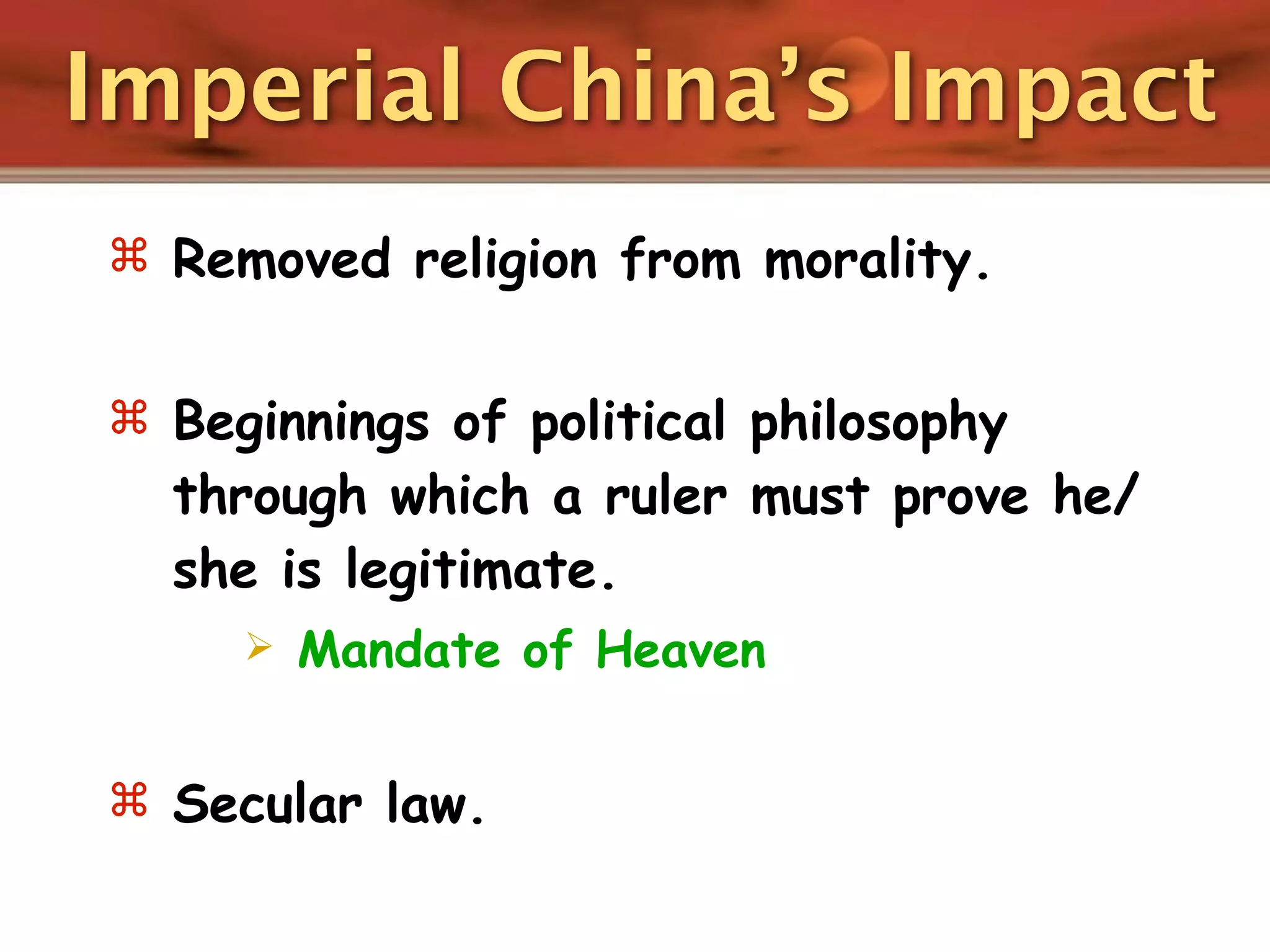 Imperial China's Impact

⌘ Removed religion from morality.

⌘ Beginnings of political philosophy through which a ruler must prove he/she is legitimate.

➢ Mandate of Heaven

⌘ Secular law.